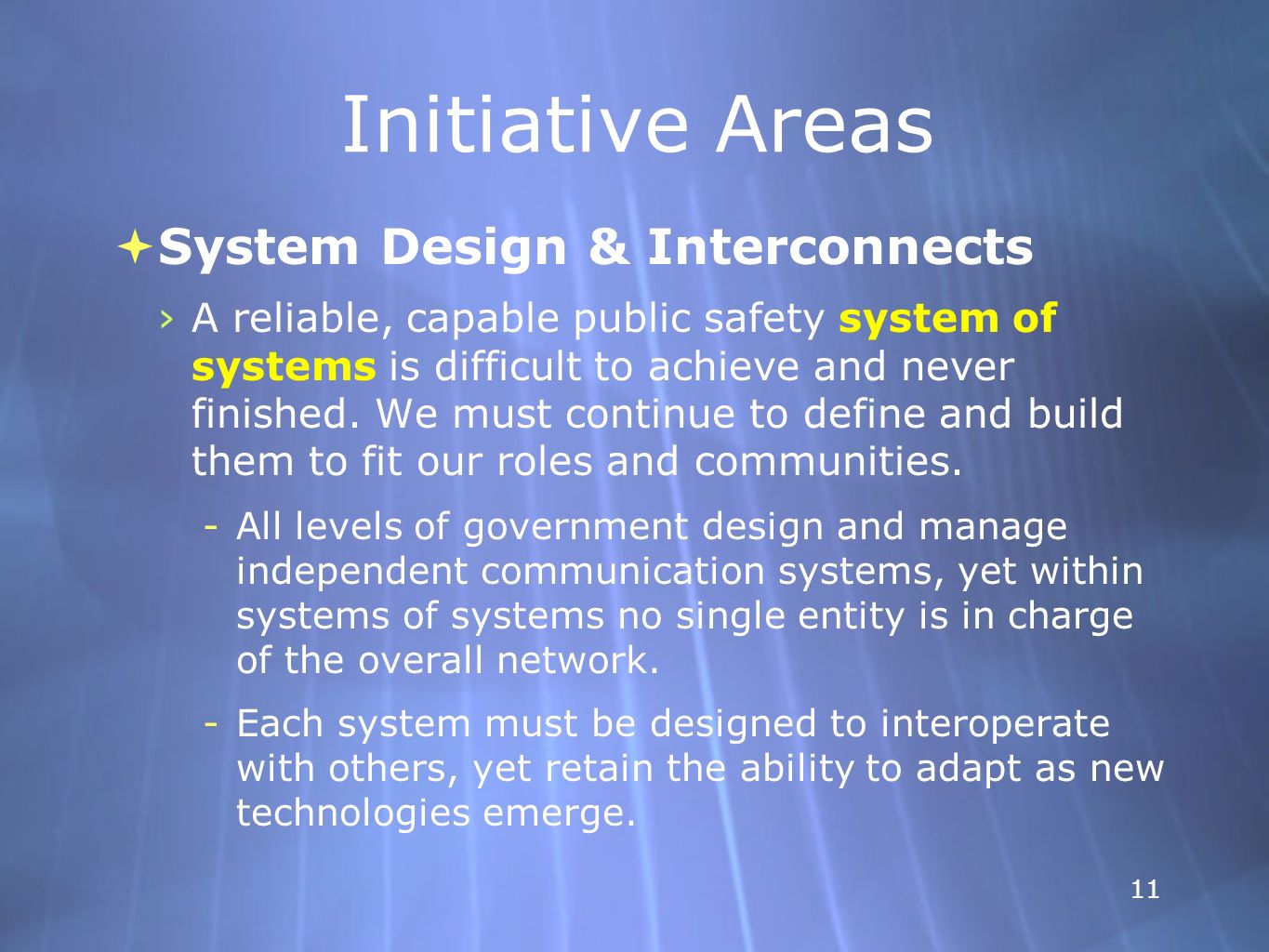 Initiative Areas

System Design & Interconnects

› A reliable, capable public safety system of systems is difficult to achieve and never finished. We must continue to define and build them to fit our roles and communities.

- All levels of government design and manage independent communication systems, yet within systems of systems no single entity is in charge of the overall network.

- Each system must be designed to interoperate with others, yet retain the ability to adapt as new technologies emerge.

11